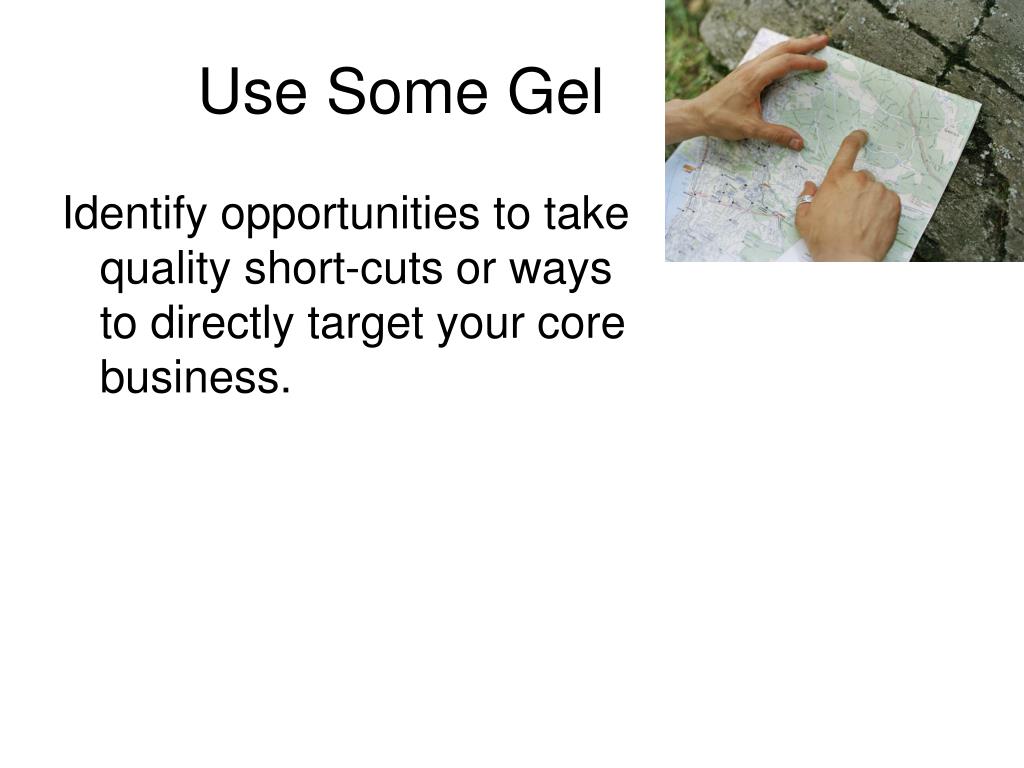 Use Some Gel

Identify opportunities to take quality short-cuts or ways to directly target your core business.